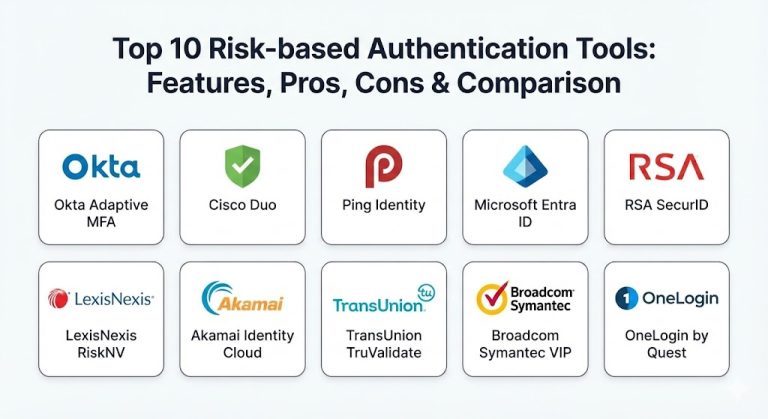 Top 10 Risk-based Authentication Tools: Features, Pros, Cons & Comparison

Okta

Okta Adaptive MFA

Cisco Duo

Ping Identity

Microsoft Entra ID

RSA

RSA SecurID

LexisNexis

LexisNexis RiskNV

Akamai

Akamai Identity Cloud

TransUnion

TransUnion TruValidate

Broadcom Symantec

Broadcom Symantec VIP

OneLogin

OneLogin by Quest